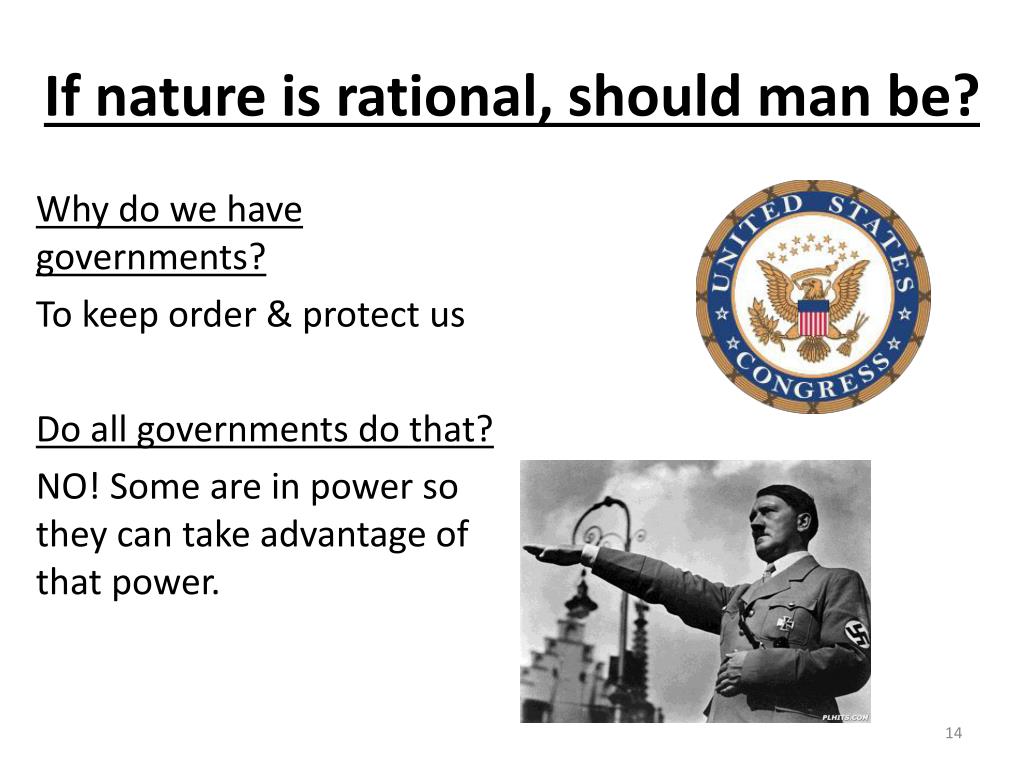 If nature is rational, should man be?

Why do we have governments?

To keep order & protect us

Do all governments do that?

NO! Some are in power so they can take advantage of that power.

UNITED STATES CONGRESS

PLHITS.COM

14